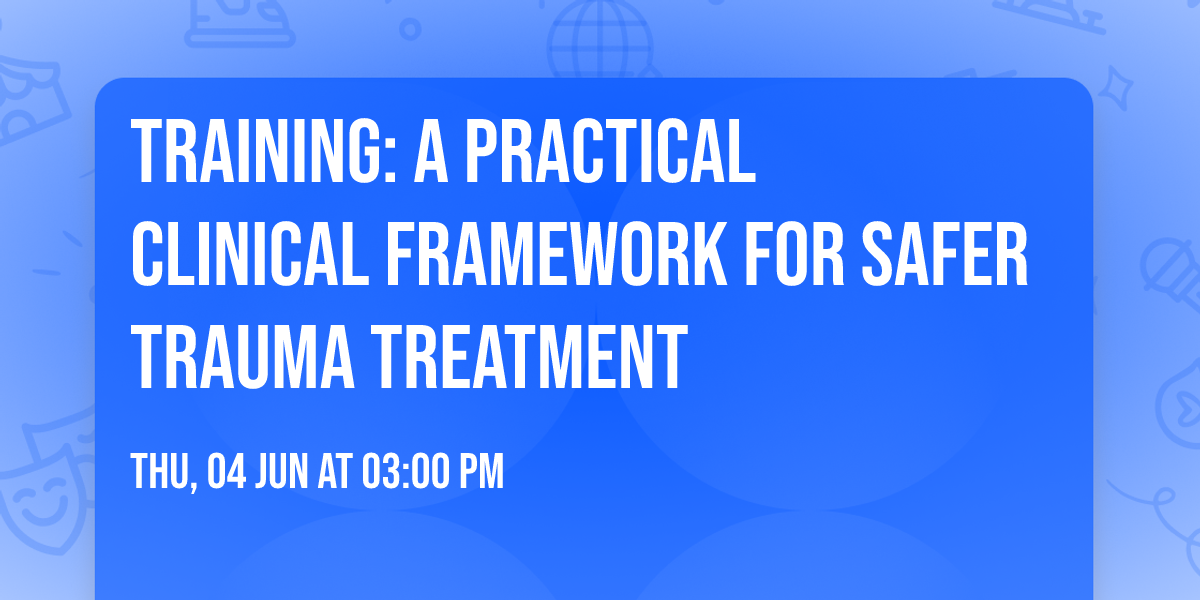 TRAINING: A PRACTICAL CLINICAL FRAMEWORK FOR SAFER TRAUMA TREATMENT

THU, 04 JUN AT 03:00 PM